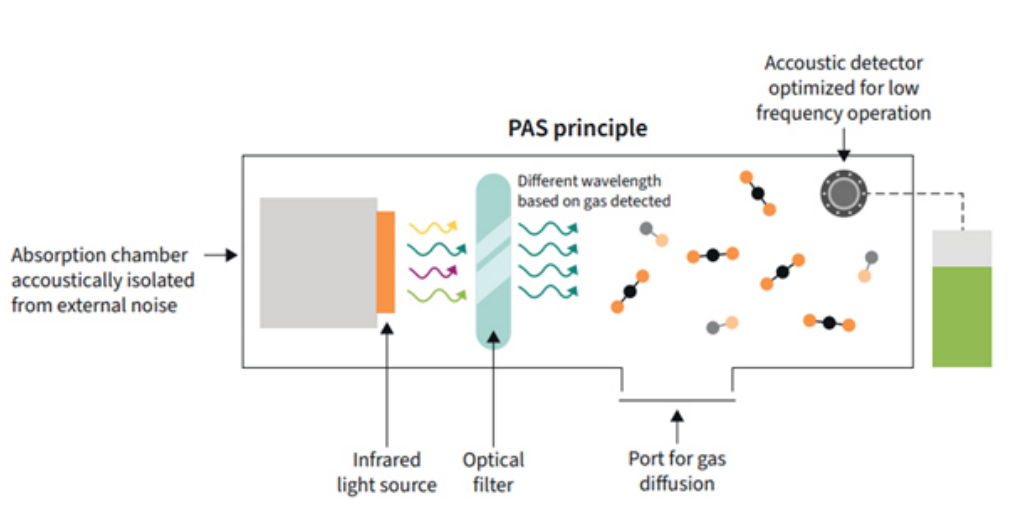 Accoustic detector optimized for low frequency operation

PAS principle

Different wavelength based on gas detected

Absorption chamber accoustically isolated from external noise

Infrared light source

Optical filter

Port for gas diffusion